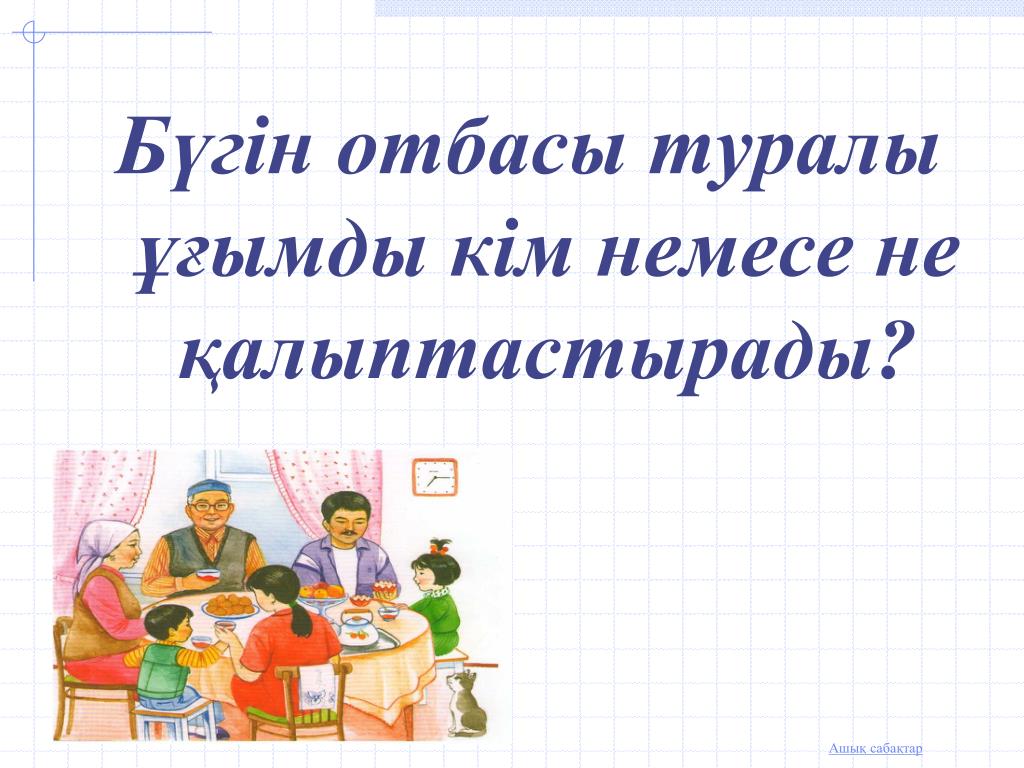 Бүгін отбасы туралы ұғымды кім немесе не қалыптастырады?

Ашық сабақтар